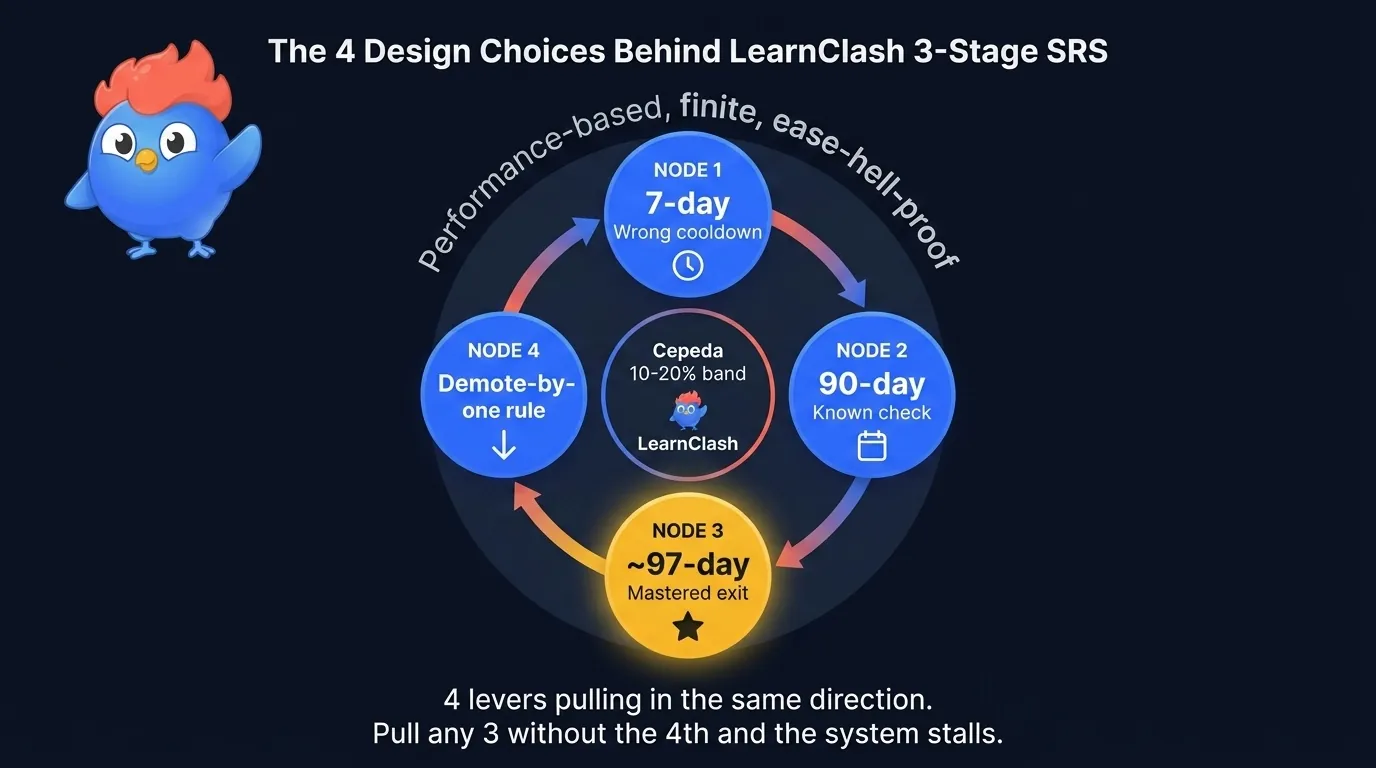 The 4 Design Choices Behind LearnClash 3-Stage SRS

Performance-based, finite, ease-hell-proof

NODE 1
7-day
Wrong cooldown

NODE 2
90-day
Known check

NODE 3
~97-day
Mastered exit

NODE 4
Demote-by-one rule

Cepeda
10-20% band
LearnClash

4 levers pulling in the same direction.
Pull any 3 without the 4th and the system stalls.